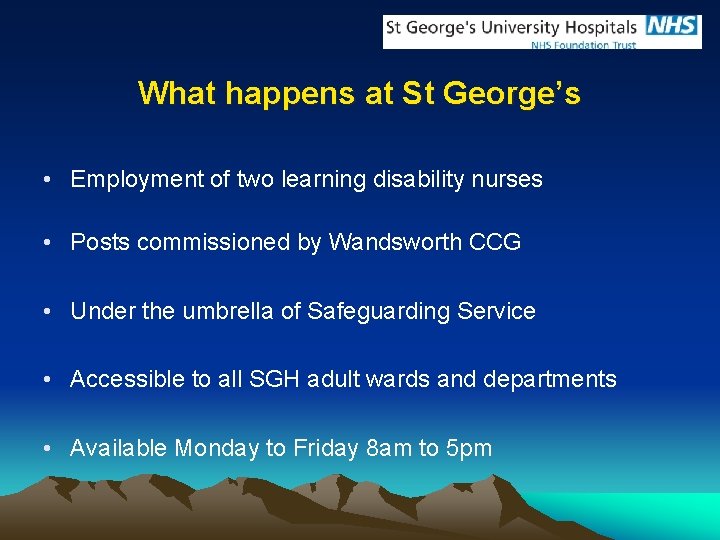 St George's University Hospitals NHS
NHS Foundation Trust

What happens at St George's

• Employment of two learning disability nurses

• Posts commissioned by Wandsworth CCG

• Under the umbrella of Safeguarding Service

• Accessible to all SGH adult wards and departments

• Available Monday to Friday 8am to 5pm